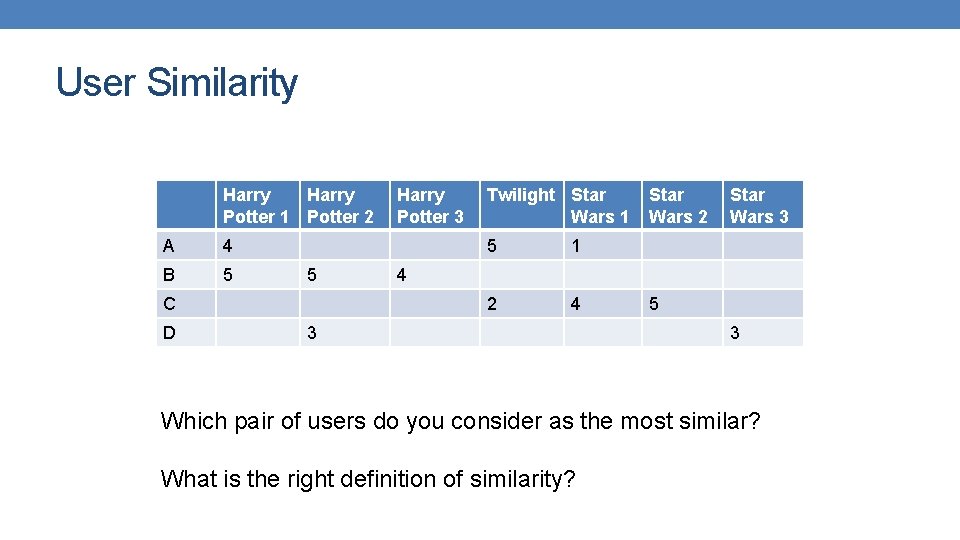 User Similarity

| | Harry Potter 1 | Harry Potter 2 | Harry Potter 3 | Twilight | Star Wars 1 | Star Wars 2 | Star Wars 3 |
|---|---|---|---|---|---|---|---|
| A | 4 | | | 5 | 1 | | |
| B | 5 | 5 | 4 | | | | |
| C | | | | 2 | 4 | 5 | |
| D | | 3 | | | | | 3 |

Which pair of users do you consider as the most similar?

What is the right definition of similarity?